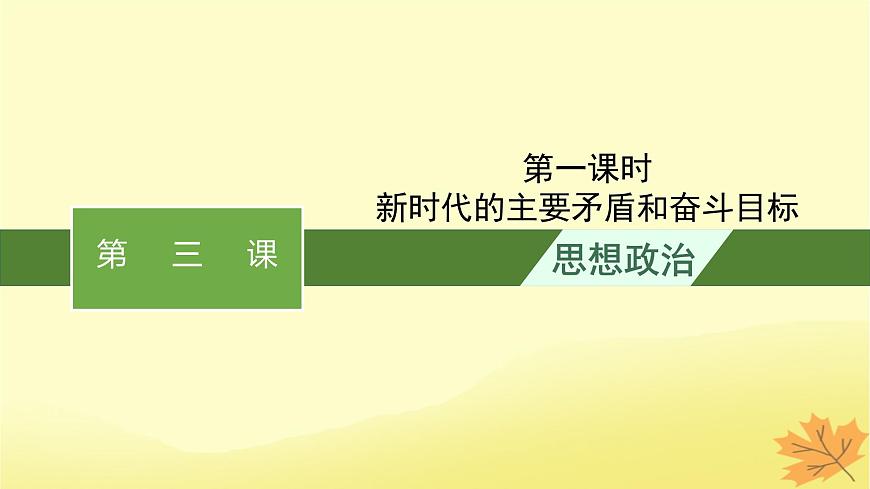 第一课时
新时代的主要矛盾和奋斗目标

第 三 课

思想政治